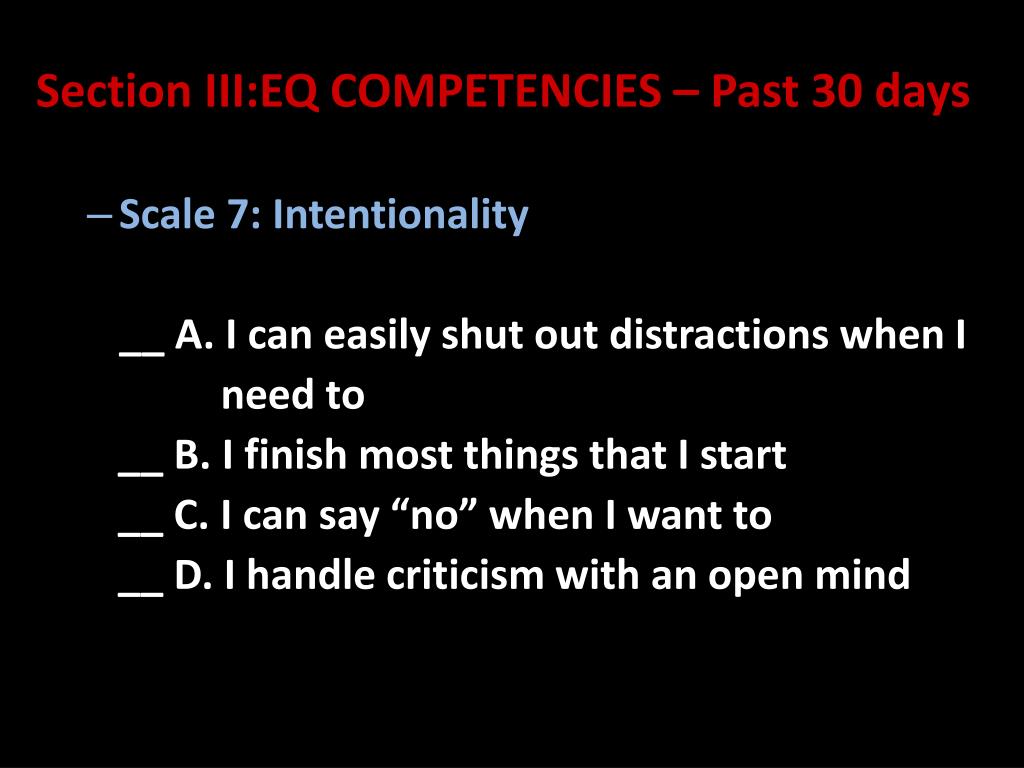 Section III:EQ COMPETENCIES – Past 30 days

– Scale 7: Intentionality

__ A. I can easily shut out distractions when I need to
__ B. I finish most things that I start
__ C. I can say “no” when I want to
__ D. I handle criticism with an open mind